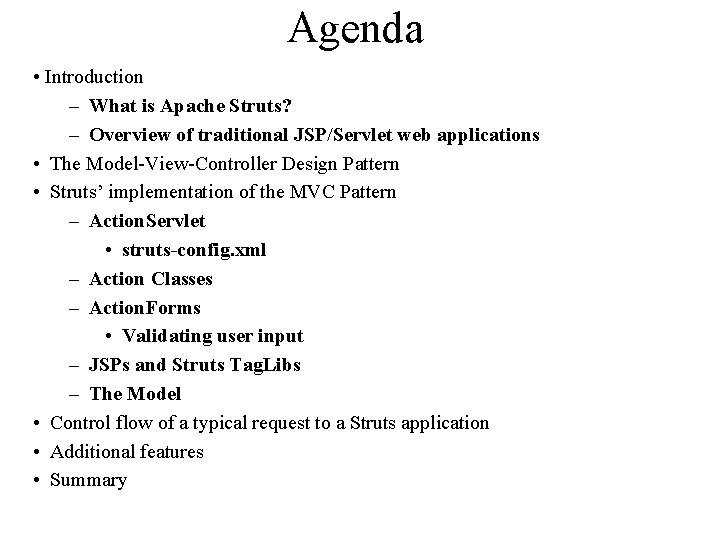 Agenda

• Introduction
– What is Apache Struts?
– Overview of traditional JSP/Servlet web applications
• The Model-View-Controller Design Pattern
• Struts' implementation of the MVC Pattern
– ActionServlet
• struts-config.xml
– Action Classes
– ActionForms
• Validating user input
– JSPs and Struts TagLibs
– The Model
• Control flow of a typical request to a Struts application
• Additional features
• Summary